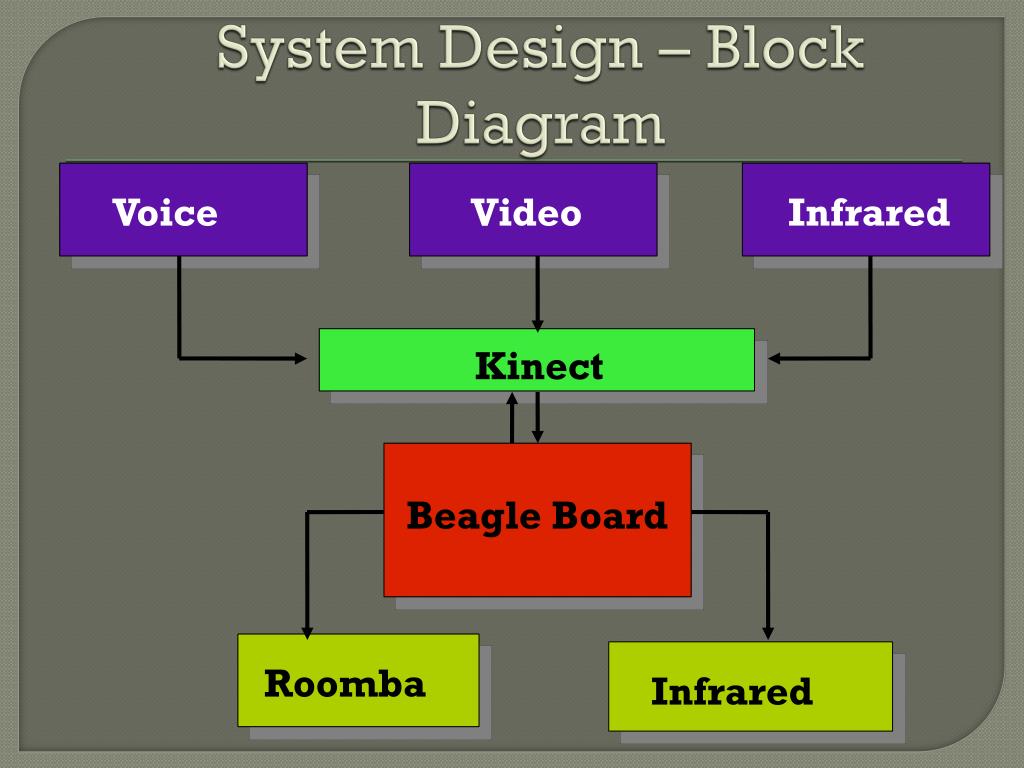 System Design – Block Diagram

Voice

Video

Infrared

Kinect

Beagle Board

Roomba

Infrared